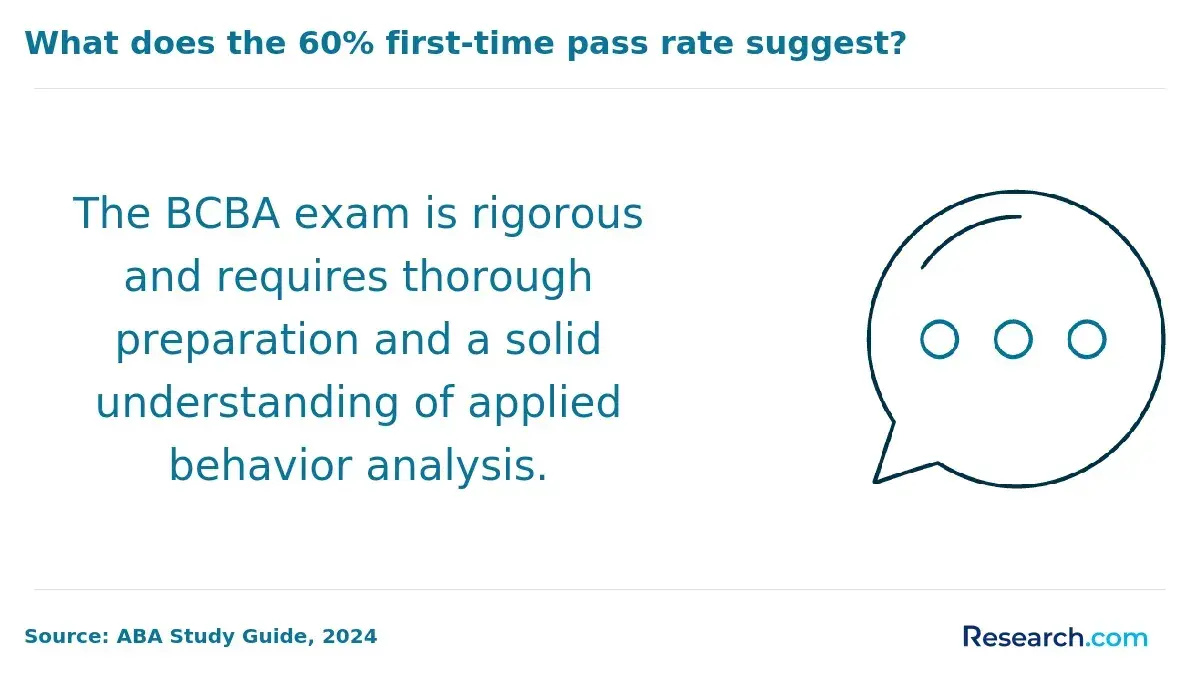 What does the 60% first-time pass rate suggest?

The BCBA exam is rigorous and requires thorough preparation and a solid understanding of applied behavior analysis.

Source: ABA Study Guide, 2024

Research.com